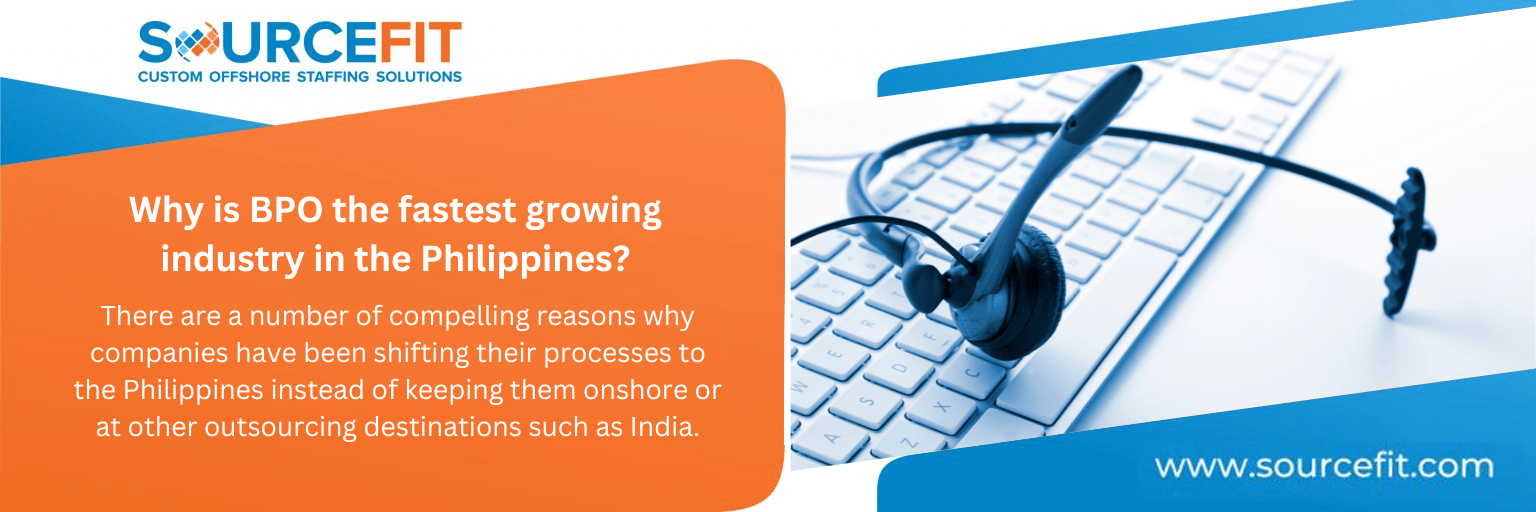 SOURCEFIT
CUSTOM OFFSHORE STAFFING SOLUTIONS

Why is BPO the fastest growing industry in the Philippines?

There are a number of compelling reasons why companies have been shifting their processes to the Philippines instead of keeping them onshore or at other outsourcing destinations such as India.

www.sourcefit.com